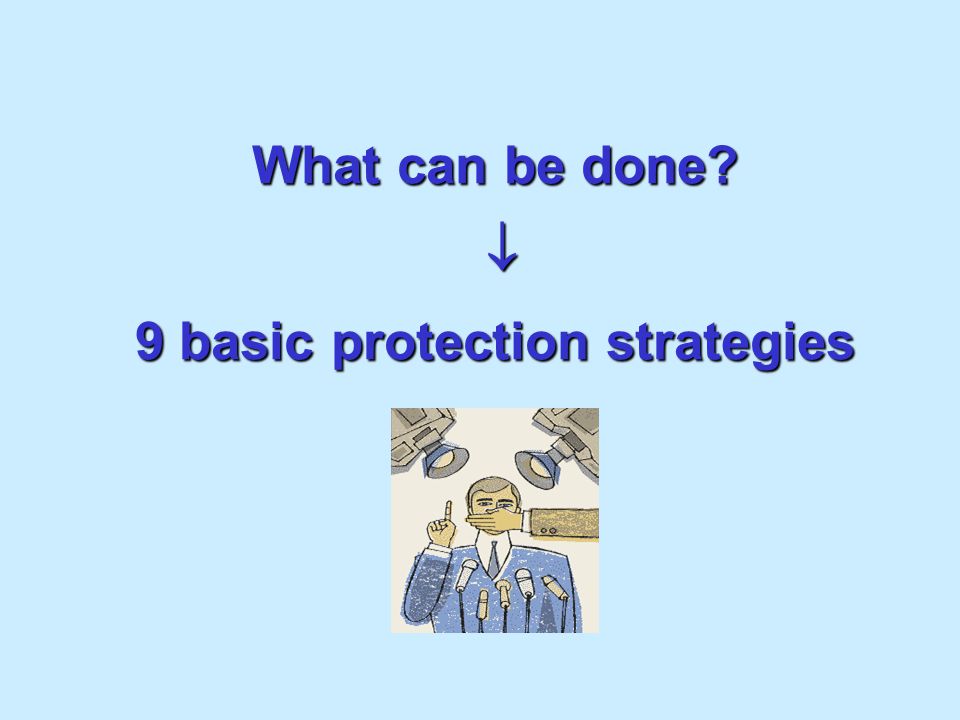 What can be done?

↓

9 basic protection strategies